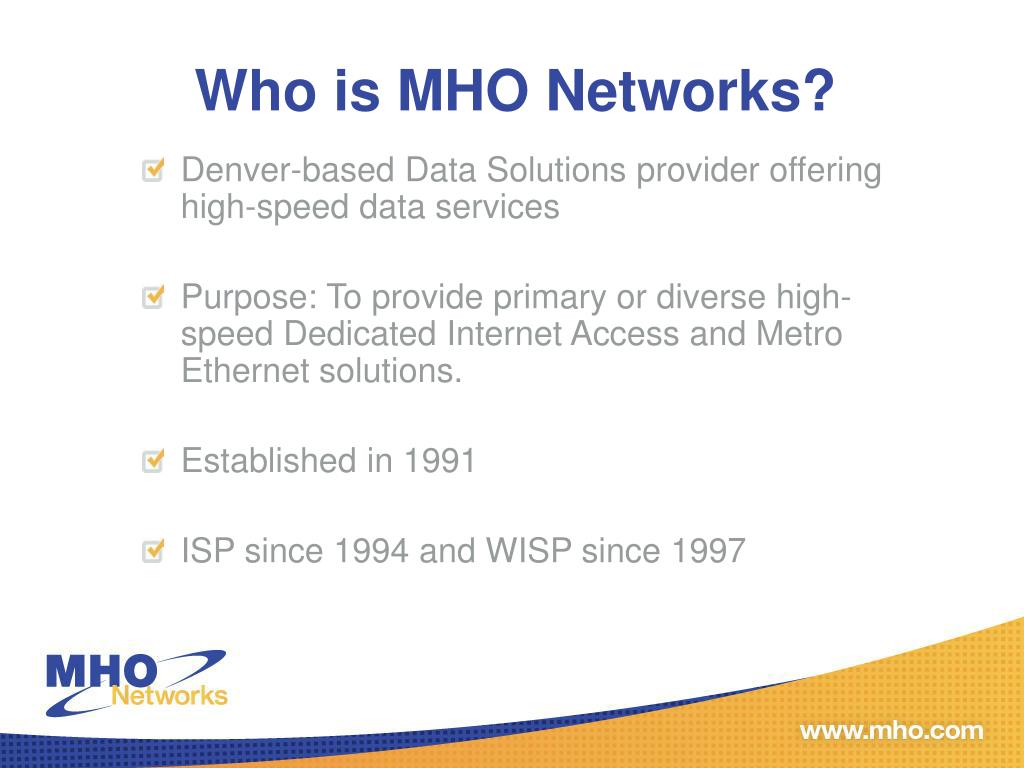 Who is MHO Networks?

Denver-based Data Solutions provider offering high-speed data services

Purpose: To provide primary or diverse high-speed Dedicated Internet Access and Metro Ethernet solutions.

Established in 1991

ISP since 1994 and WISP since 1997

MHO Networks

www.mho.com